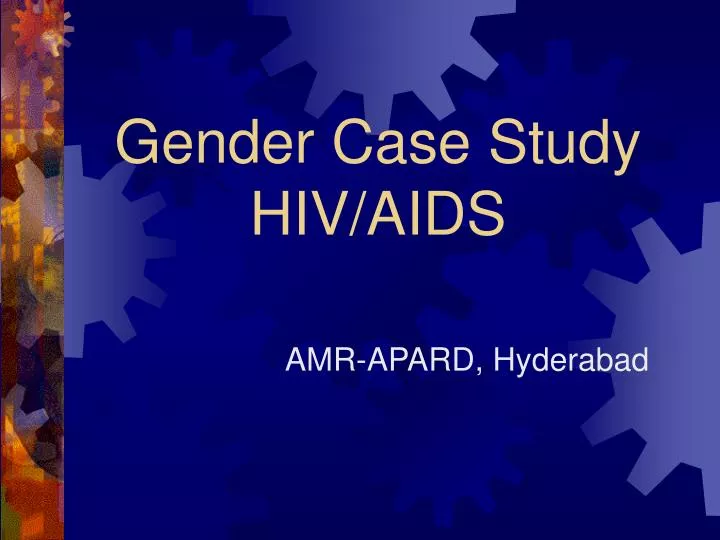 Gender Case Study
HIV/AIDS

AMR-APARD, Hyderabad